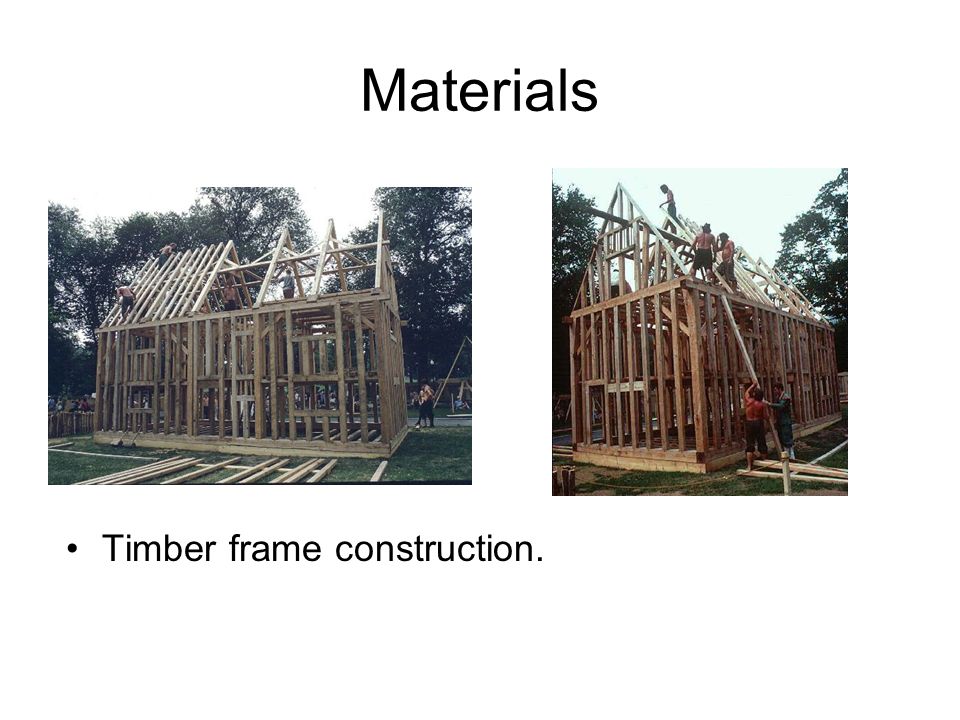 Materials

• Timber frame construction.